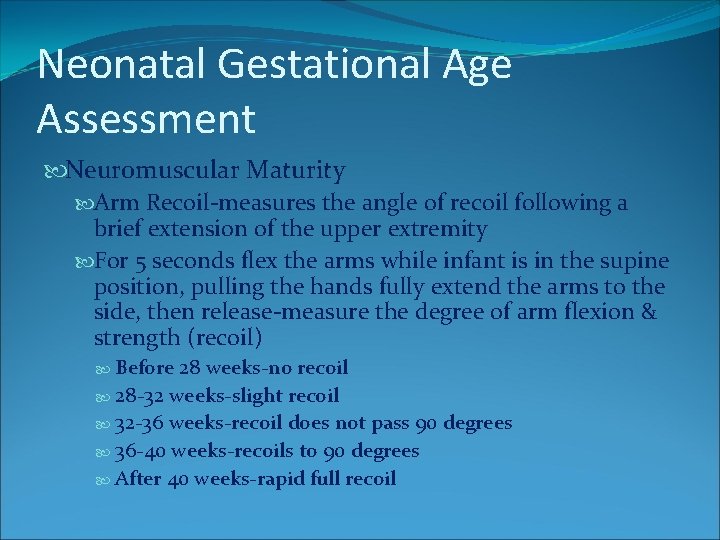 Neonatal Gestational Age Assessment

Neuromuscular Maturity

Arm Recoil-measures the angle of recoil following a brief extension of the upper extremity

For 5 seconds flex the arms while infant is in the supine position, pulling the hands fully extend the arms to the side, then release-measure the degree of arm flexion & strength (recoil)

Before 28 weeks-no recoil

28-32 weeks-slight recoil

32-36 weeks-recoil does not pass 90 degrees

36-40 weeks-recoils to 90 degrees

After 40 weeks-rapid full recoil